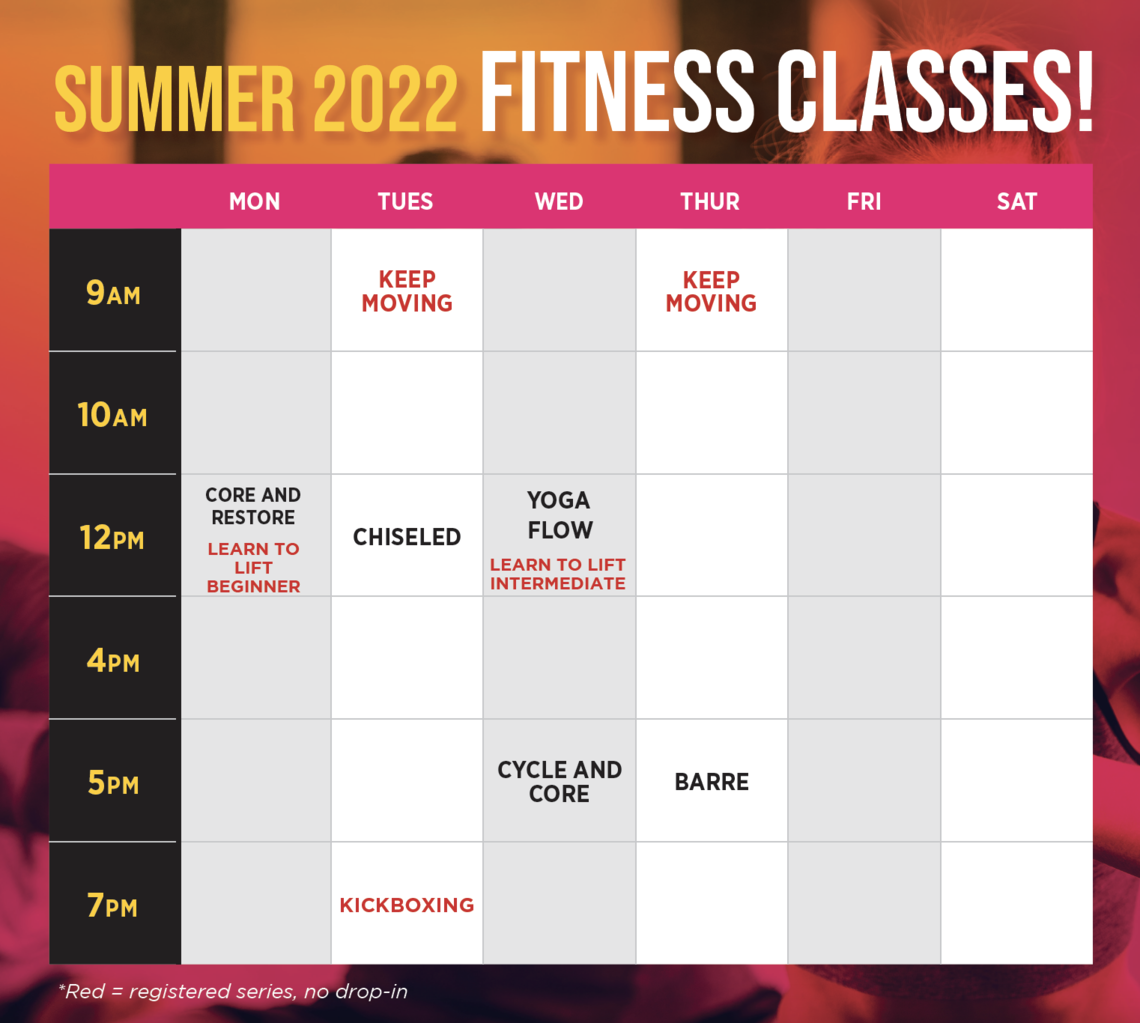 SUMMER 2022 FITNESS CLASSES!

| | MON | TUES | WED | THUR | FRI | SAT |
|---|---|---|---|---|---|---|
| 9AM | | KEEP MOVING | | KEEP MOVING | | |
| 10AM | | | | | | |
| 12PM | CORE AND RESTORE LEARN TO LIFT BEGINNER | CHISELED | YOGA FLOW LEARN TO LIFT INTERMEDIATE | | | |
| 4PM | | | | | | |
| 5PM | | | CYCLE AND CORE | BARRE | | |
| 7PM | | KICKBOXING | | | | |

*Red = registered series, no drop-in